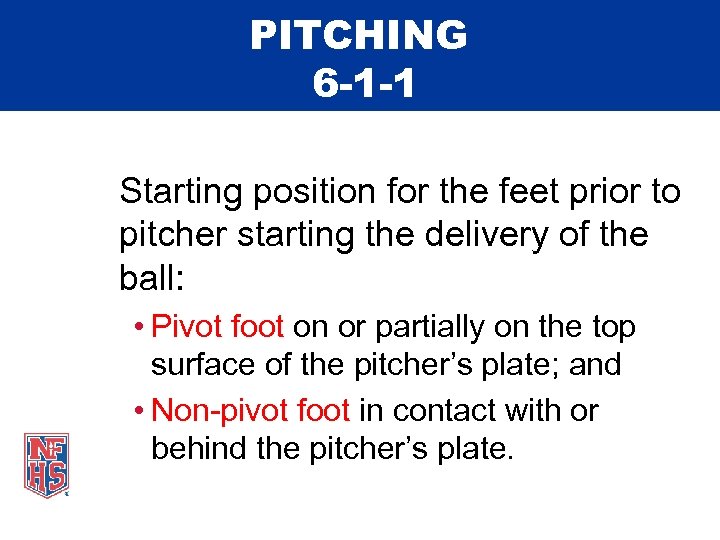 PITCHING
6-1-1

Starting position for the feet prior to pitcher starting the delivery of the ball:

• Pivot foot on or partially on the top surface of the pitcher’s plate; and
• Non-pivot foot in contact with or behind the pitcher’s plate.

NFHS